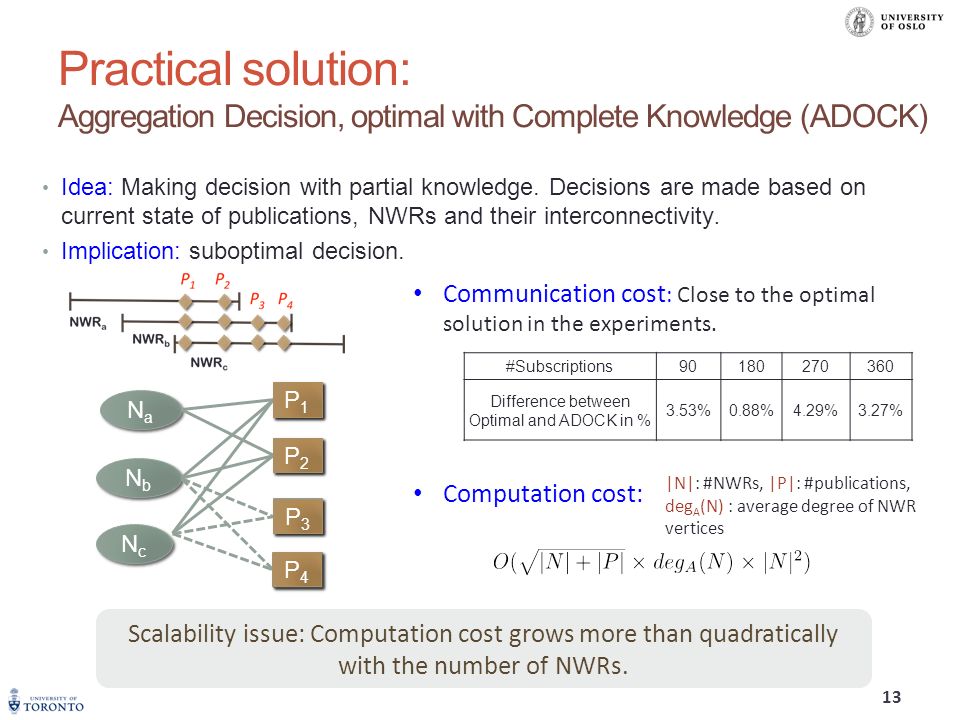 UNIVERSITY OF OSLO

Practical solution:
Aggregation Decision, optimal with Complete Knowledge (ADOCK)

• Idea: Making decision with partial knowledge. Decisions are made based on current state of publications, NWRs and their interconnectivity.
• Implication: suboptimal decision.

$P_1$ $P_2$ $P_3$ $P_4$
$NWR_a$
$NWR_b$
$NWR_c$

$N_a$
$N_b$
$N_c$
$P_1$
$P_2$
$P_3$
$P_4$

• Communication cost: Close to the optimal solution in the experiments.

| #Subscriptions | 90 | 180 | 270 | 360 |
|---|---|---|---|---|
| Difference between Optimal and ADOCK in % | 3.53% | 0.88% | 4.29% | 3.27% |

• Computation cost:

|N|: #NWRs, |P|: #publications, $deg_A(N)$ : average degree of NWR vertices

$O(\sqrt{|N|+|P|} \times deg_A(N) \times |N|^2)$

Scalability issue: Computation cost grows more than quadratically with the number of NWRs.

UNIVERSITY OF TORONTO

13